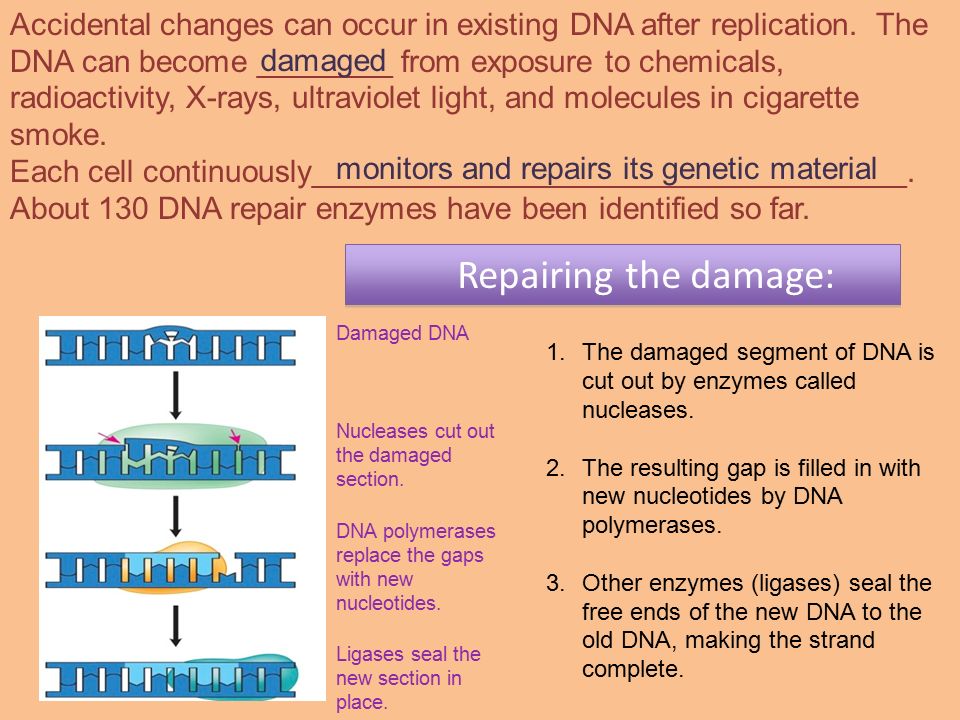 Accidental changes can occur in existing DNA after replication. The DNA can become damaged from exposure to chemicals, radioactivity, X-rays, ultraviolet light, and molecules in cigarette smoke.
Each cell continuously monitors and repairs its genetic material.
About 130 DNA repair enzymes have been identified so far.

Repairing the damage:

Damaged DNA

Nucleases cut out the damaged section.

DNA polymerases replace the gaps with new nucleotides.

Ligases seal the new section in place.

1. The damaged segment of DNA is cut out by enzymes called nucleases.

2. The resulting gap is filled in with new nucleotides by DNA polymerases.

3. Other enzymes (ligases) seal the free ends of the new DNA to the old DNA, making the strand complete.